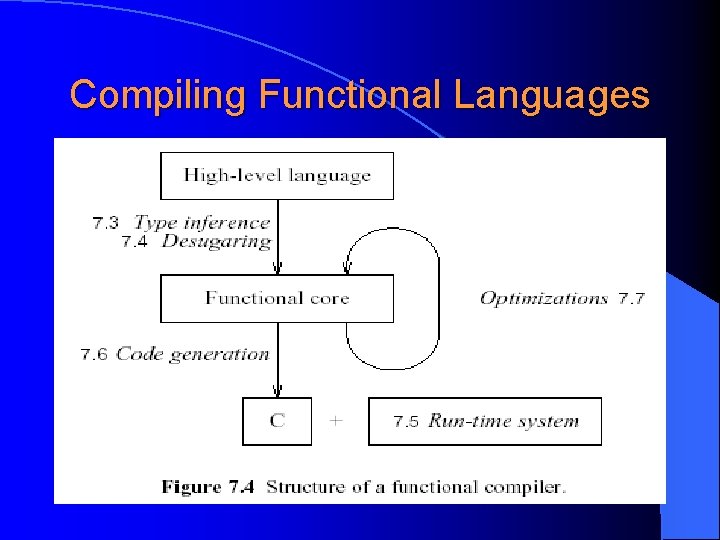 Compiling Functional Languages

High-level language

7.3 Type inference
7.4 Desugaring

Functional core

Optimizations 7.7

7.6 Code generation

C

+

7.5 Run-time system

Figure 7.4 Structure of a functional compiler.